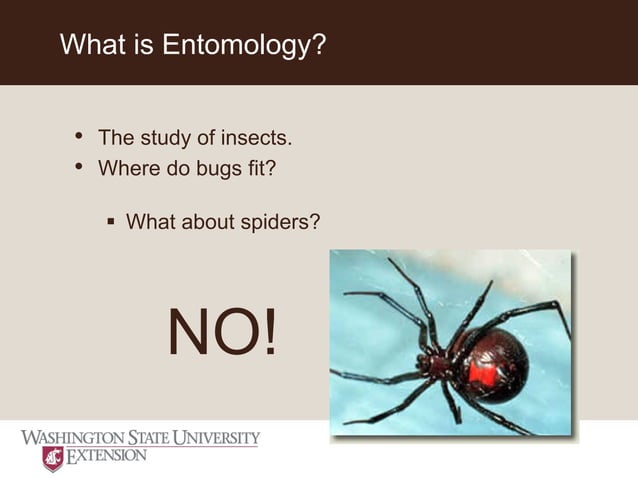 What is Entomology?

• The study of insects.
• Where do bugs fit?

▪ What about spiders?

NO!

WASHINGTON STATE UNIVERSITY
EXTENSION